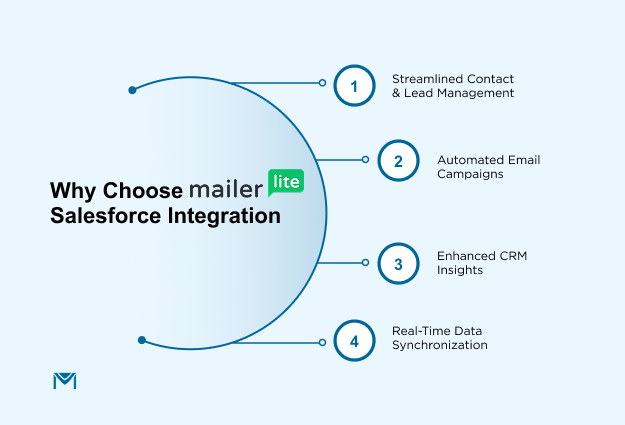 Why Choose mailer lite Salesforce Integration

1 Streamlined Contact & Lead Management

2 Automated Email Campaigns

3 Enhanced CRM Insights

4 Real-Time Data Synchronization

M